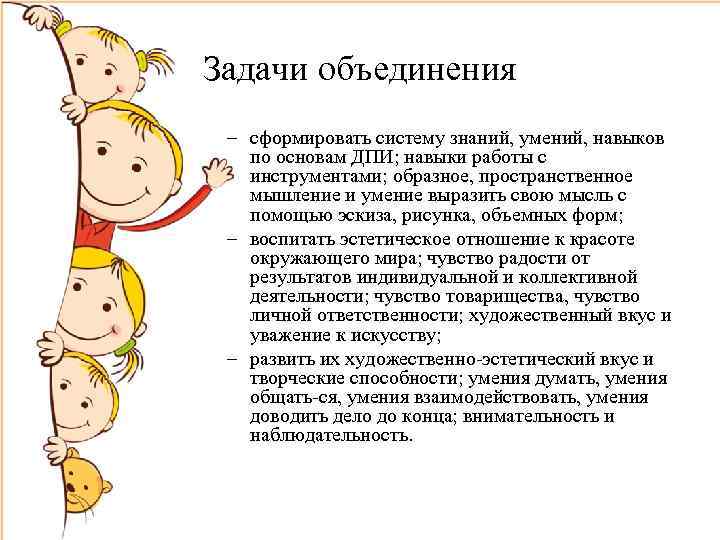 Задачи объединения

– сформировать систему знаний, умений, навыков по основам ДПИ; навыки работы с инструментами; образное, пространственное мышление и умение выразить свою мысль с помощью эскиза, рисунка, объемных форм;

– воспитать эстетическое отношение к красоте окружающего мира; чувство радости от результатов индивидуальной и коллективной деятельности; чувство товарищества, чувство личной ответственности; художественный вкус и уважение к искусству;

– развить их художественно-эстетический вкус и творческие способности; умения думать, умения общать-ся, умения взаимодействовать, умения доводить дело до конца; внимательность и наблюдательность.